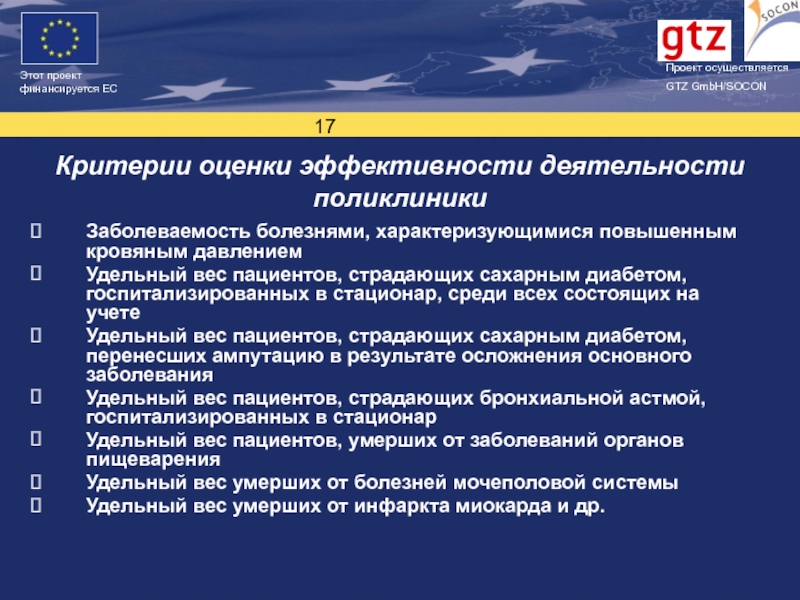 Этот проект финансируется ЕС

gtz

SOCON

Проект осуществляется GTZ GmbH/SOCON

17

Критерии оценки эффективности деятельности поликлиники

Заболеваемость болезнями, характеризующимися повышенным кровяным давлением

Удельный вес пациентов, страдающих сахарным диабетом, госпитализированных в стационар, среди всех состоящих на учете

Удельный вес пациентов, страдающих сахарным диабетом, перенесших ампутацию в результате осложнения основного заболевания

Удельный вес пациентов, страдающих бронхиальной астмой, госпитализированных в стационар

Удельный вес пациентов, умерших от заболеваний органов пищеварения

Удельный вес умерших от болезней мочеполовой системы

Удельный вес умерших от инфаркта миокарда и др.